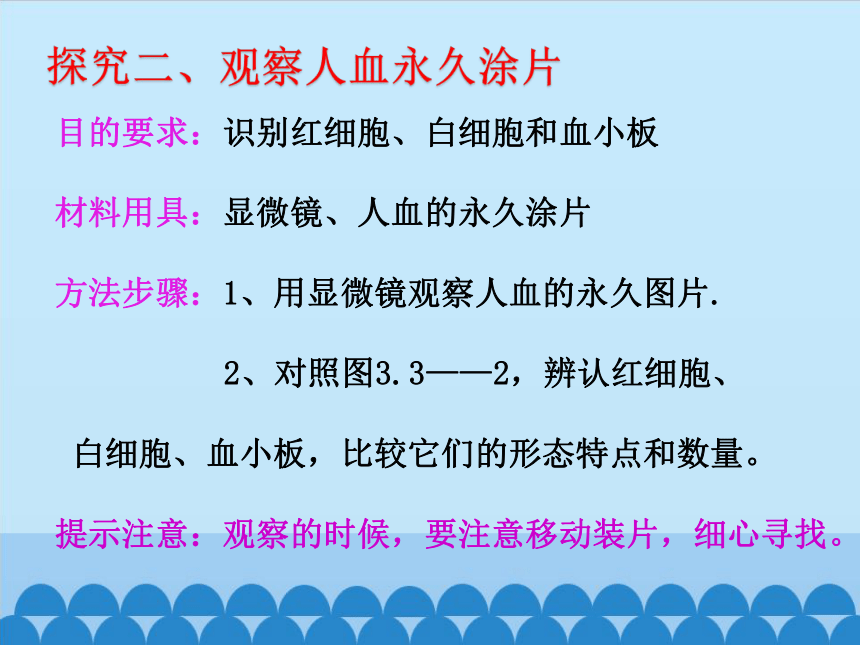 探究二、观察人血永久涂片

目的要求：识别红细胞、白细胞和血小板

材料用具：显微镜、人血的永久涂片

方法步骤：1、用显微镜观察人血的永久图片.

2、对照图3.3——2，辨认红细胞、白细胞、血小板，比较它们的形态特点和数量。

提示注意：观察的时候，要注意移动装片，细心寻找。